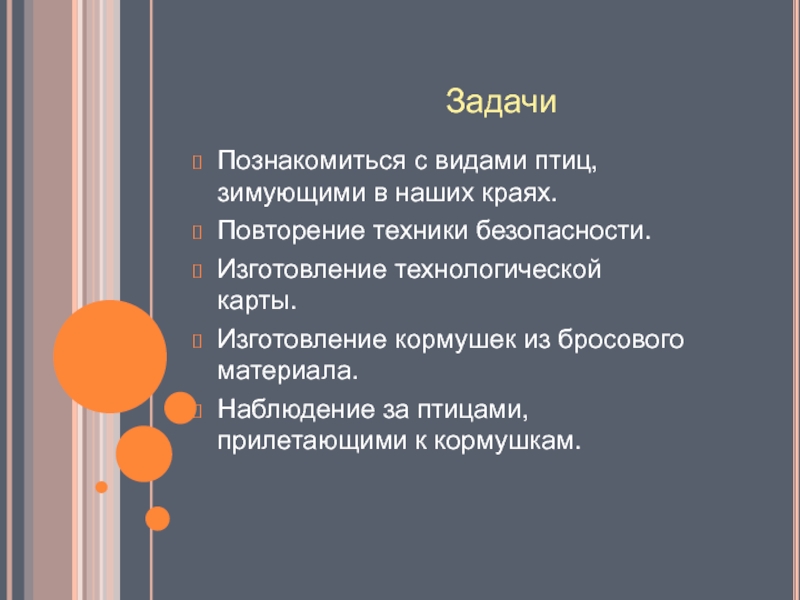 Задачи

Познакомиться с видами птиц, зимующими в наших краях.

Повторение техники безопасности.

Изготовление технологической карты.

Изготовление кормушек из бросового материала.

Наблюдение за птицами, прилетающими к кормушкам.